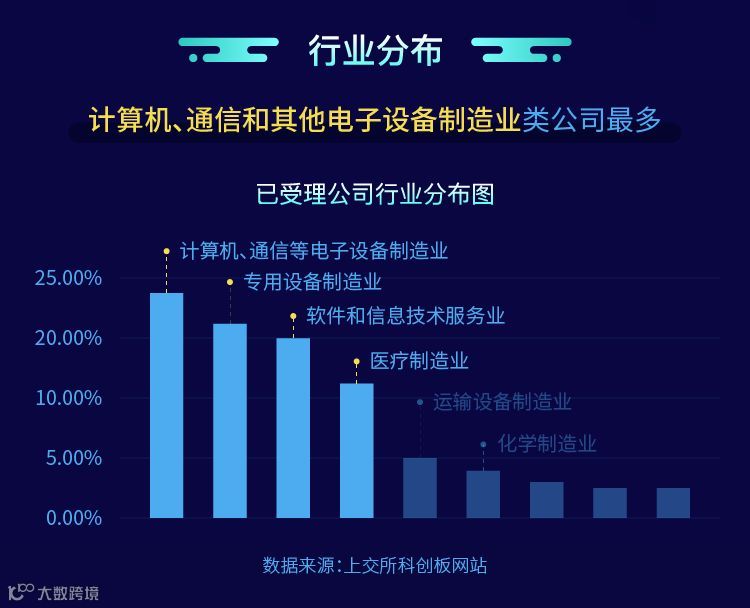 行业分布

计算机、通信和其他电子设备制造业类公司最多

已受理公司行业分布图

25.00%
20.00%
10.00%
5.00%
0.00%

计算机、通信等电子设备制造业
专用设备制造业
软件和信息技术服务业
医疗制造业
运输设备制造业
化学制造业

数据来源：上交所科创板网站

大数跨境